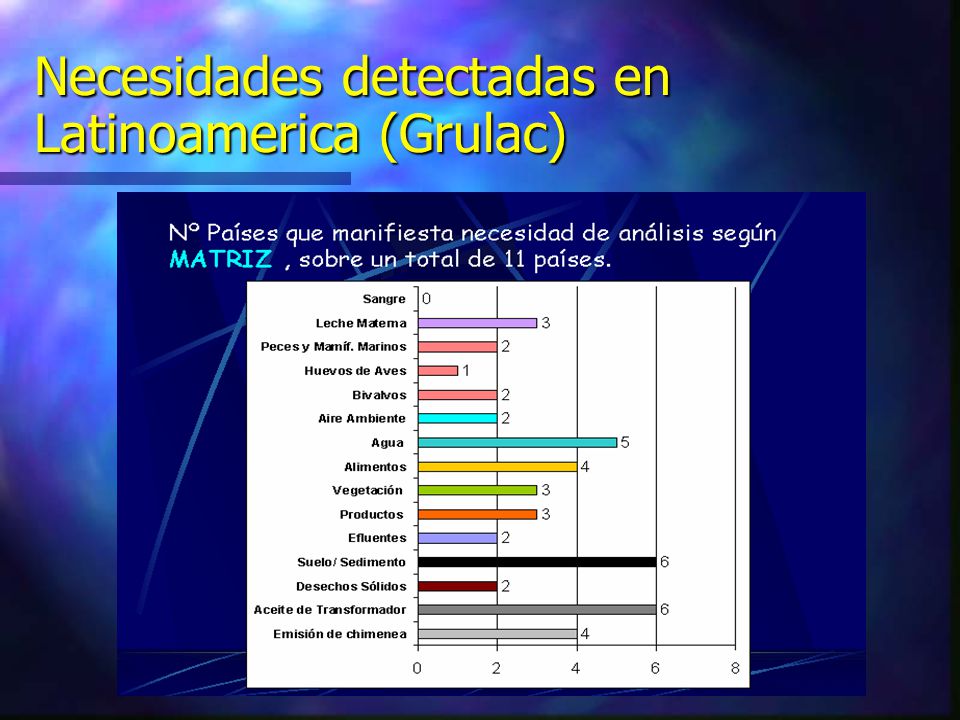 Necesidades detectadas en Latinoamerica (Grulac)

Nº Países que manifiesta necesidad de análisis según MATRIZ , sobre un total de 11 países.

Sangre 0
Leche Materna 3
Peces y Mamíf. Marinos 2
Huevos de Aves 1
Bivalvos 2
Aire Ambiente 2
Agua 5
Alimentos 4
Vegetación 3
Productos 3
Efluentes 2
Suelo/ Sedimento 6
Desechos Sólidos 2
Aceite de Transformador 6
Emisión de chimenea 4

0 2 4 6 8